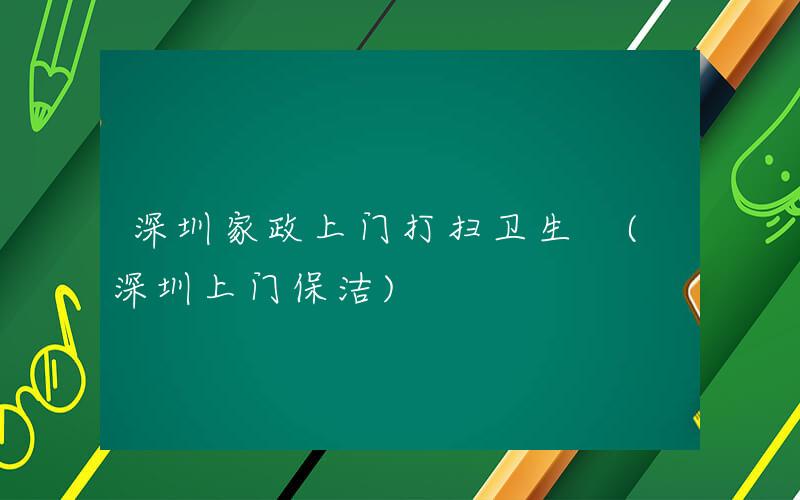 深圳家政上门打扫卫生 （深圳上门保洁）